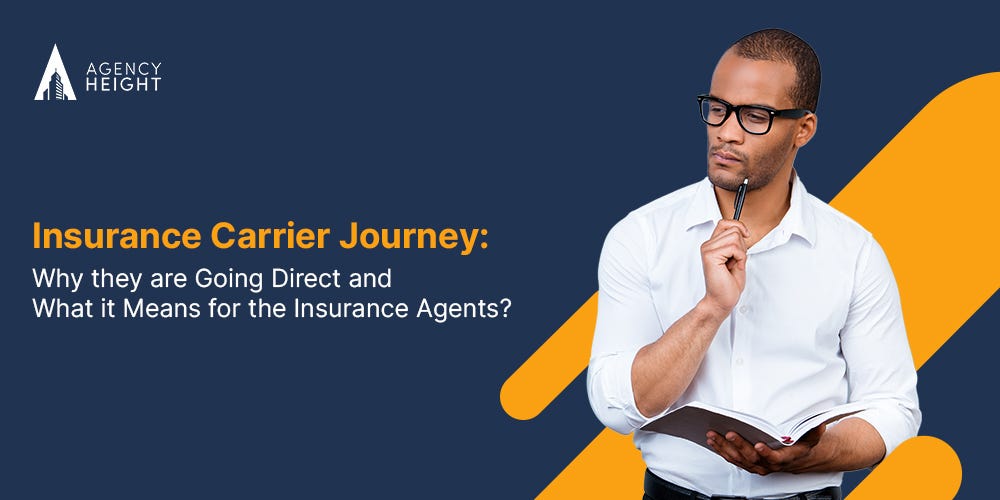 AGENCY HEIGHT

Insurance Carrier Journey:
Why they are Going Direct and What it Means for the Insurance Agents?